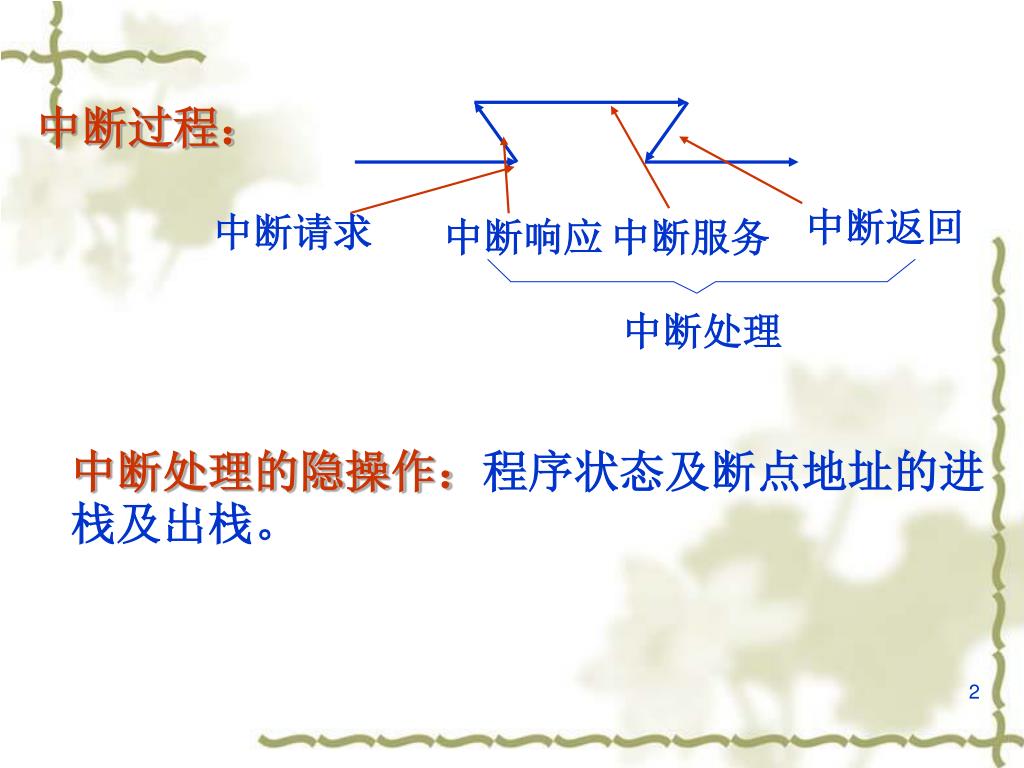 中断过程：

中断请求

中断响应 中断服务

中断返回

中断处理

中断处理的隐操作：程序状态及断点地址的进栈及出栈。

2